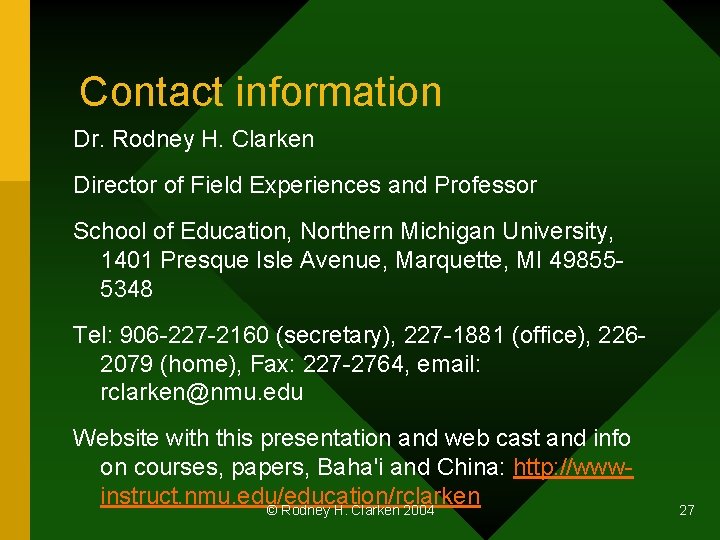 Contact information

Dr. Rodney H. Clarken

Director of Field Experiences and Professor

School of Education, Northern Michigan University, 1401 Presque Isle Avenue, Marquette, MI 49855-5348

Tel: 906-227-2160 (secretary), 227-1881 (office), 226-2079 (home), Fax: 227-2764, email: rclarken@nmu.edu

Website with this presentation and web cast and info on courses, papers, Baha'i and China: http://www-instruct.nmu.edu/education/rclarken

© Rodney H. Clarken 2004

27